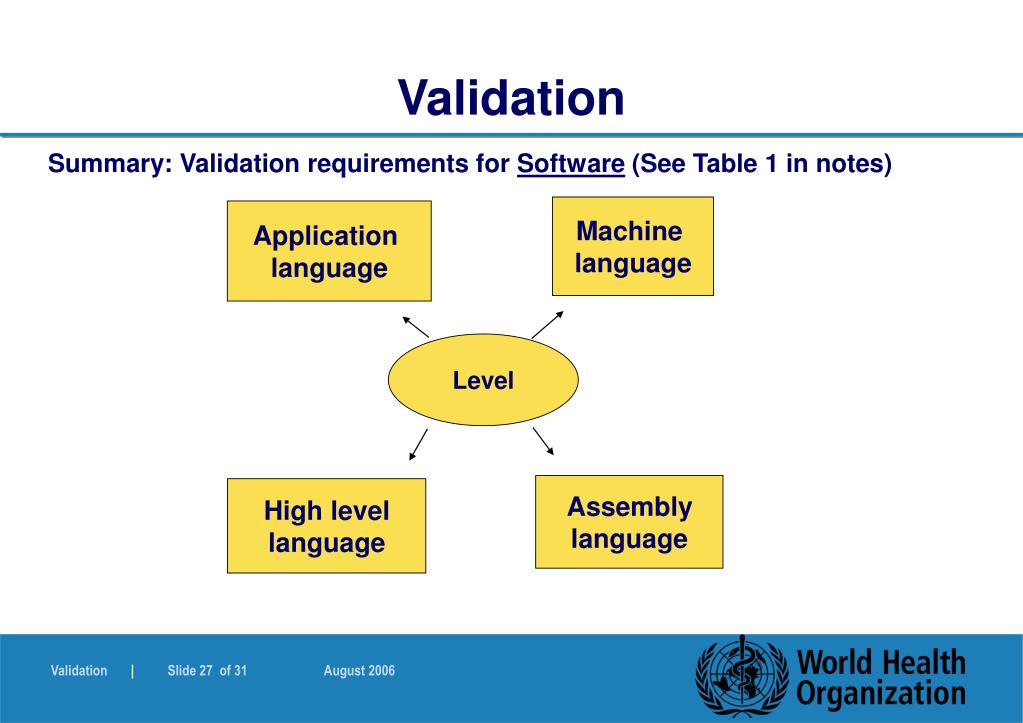 Validation

Summary: Validation requirements for Software (See Table 1 in notes)

Application language

Machine language

Level

High level language

Assembly language

Validation | Slide 27 of 31 August 2006

World Health Organization